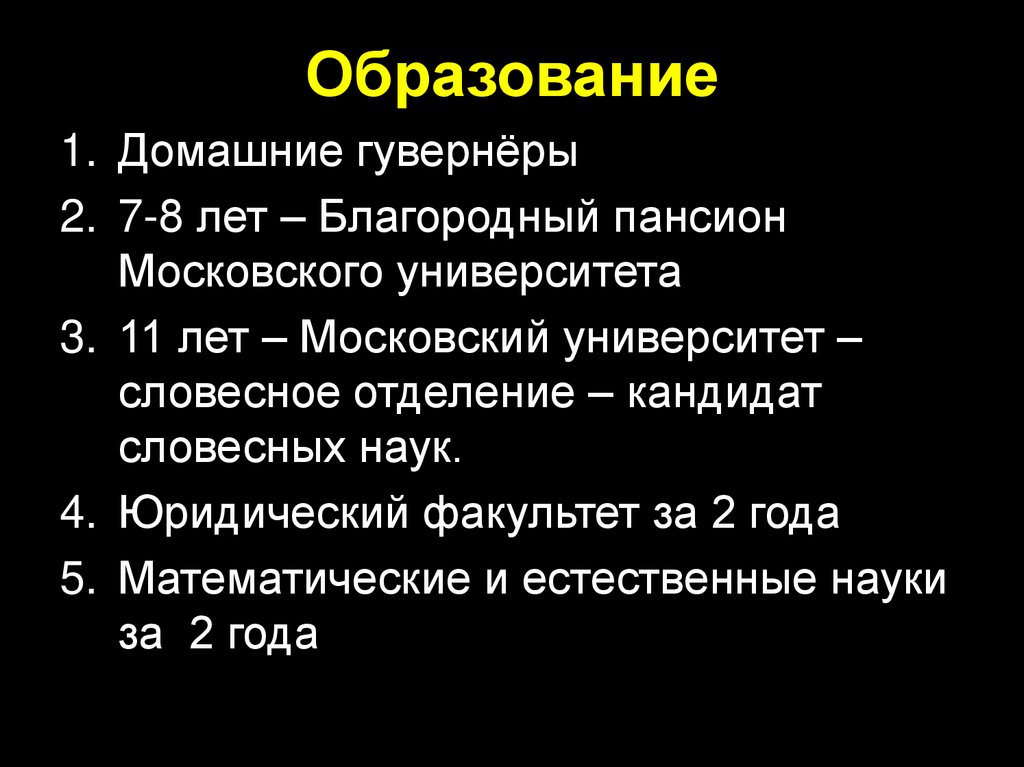 Образование

1. Домашние гувернёры
2. 7-8 лет – Благородный пансион Московского университета
3. 11 лет – Московский университет – словесное отделение – кандидат словесных наук.
4. Юридический факультет за 2 года
5. Математические и естественные науки за 2 года